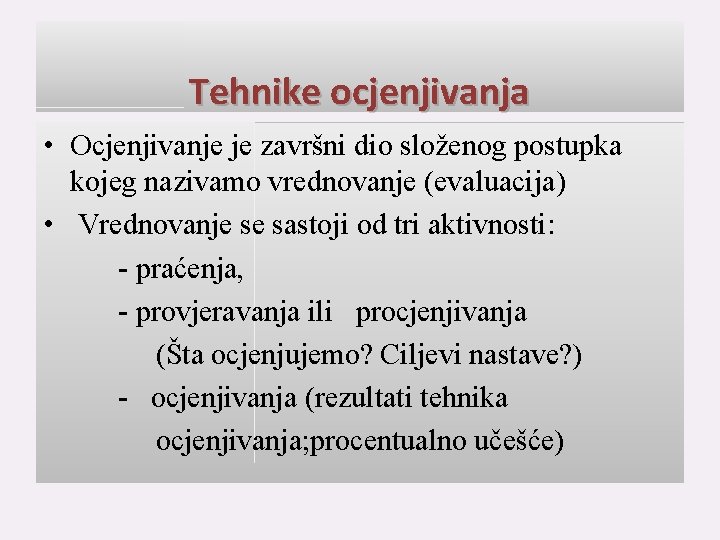 Tehnike ocjenjivanja

• Ocjenjivanje je završni dio složenog postupka kojeg nazivamo vrednovanje (evaluacija)

• Vrednovanje se sastoji od tri aktivnosti:

- praćenja,

- provjeravanja ili procjenjivanja (Šta ocjenjujemo? Ciljevi nastave?)

- ocjenjivanja (rezultati tehnika ocjenjivanja;procentualno učešće)